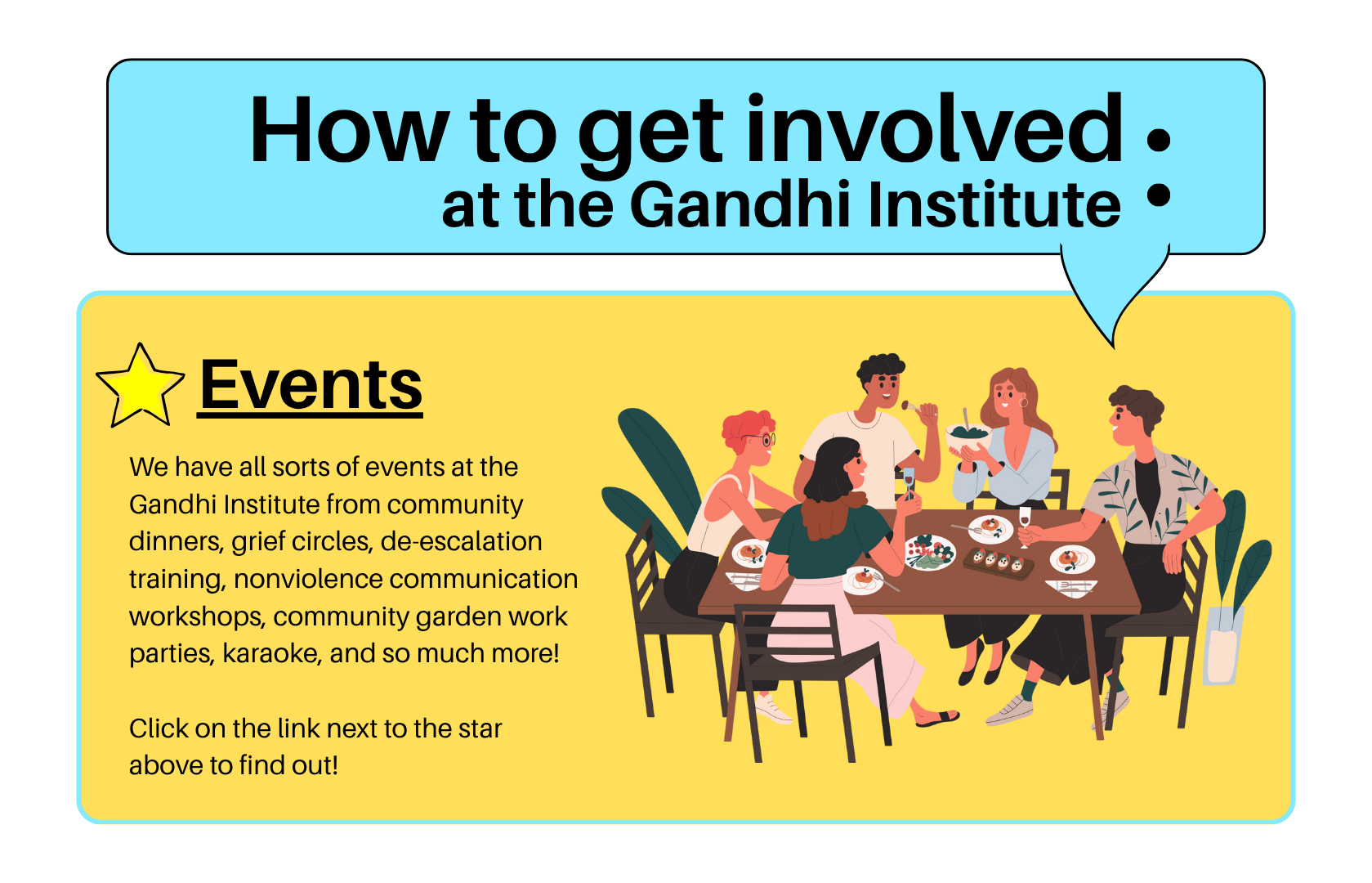 How to get involved at the Gandhi Institute :

Events

We have all sorts of events at the Gandhi Institute from community dinners, grief circles, de-escalation training, nonviolence communication workshops, community garden work parties, karaoke, and so much more!

Click on the link next to the star above to find out!